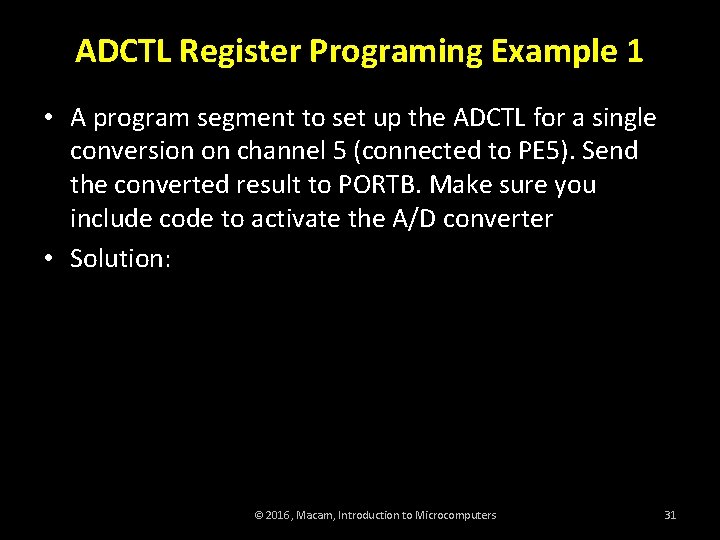 ADCTL Register Programing Example 1

• A program segment to set up the ADCTL for a single conversion on channel 5 (connected to PE5). Send the converted result to PORTB. Make sure you include code to activate the A/D converter

• Solution:

© 2016, Macam, Introduction to Microcomputers

31